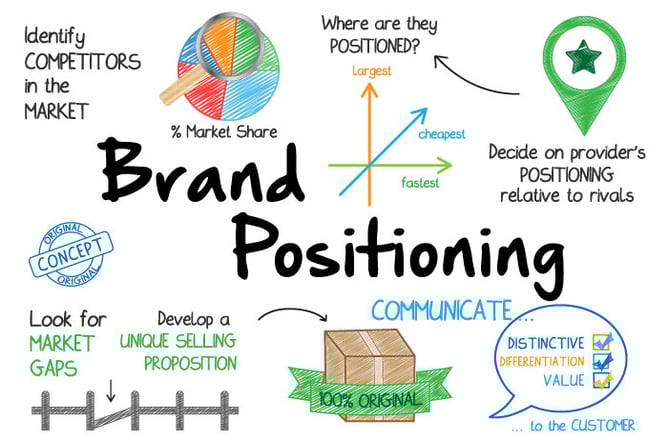 Identify COMPETITORS in the MARKET

% Market Share

Where are they POSITIONED?

largest

cheapest

fastest

Decide on provider's POSITIONING relative to rivals

Brand Positioning

ORIGINAL
CONCEPT
ORIGINAL

Look for MARKET GAPS

Develop a UNIQUE SELLING PROPOSITION

100% ORIGINAL

COMMUNICATE ...

DISTINCTIVE
DIFFERENTIATION
VALUE

... to the CUSTOMER